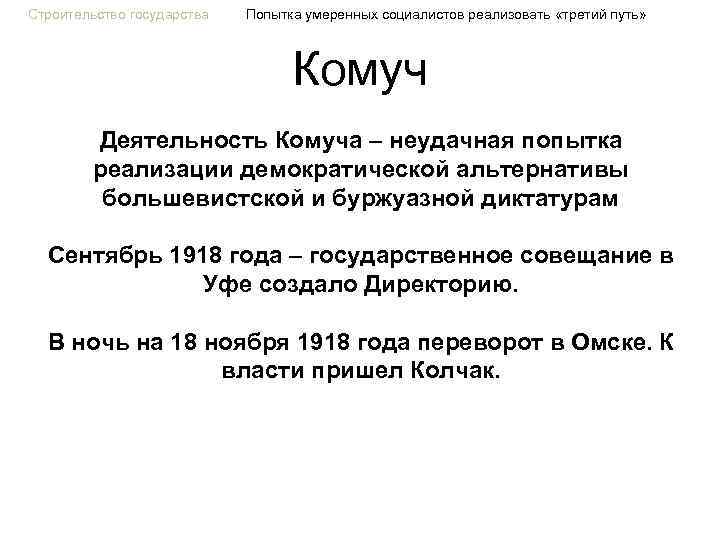 Строительство государства Попытка умеренных социалистов реализовать «третий путь»

Комуч

Деятельность Комуча – неудачная попытка реализации демократической альтернативы большевистской и буржуазной диктатурам

Сентябрь 1918 года – государственное совещание в Уфе создало Директорию.

В ночь на 18 ноября 1918 года переворот в Омске. К власти пришел Колчак.